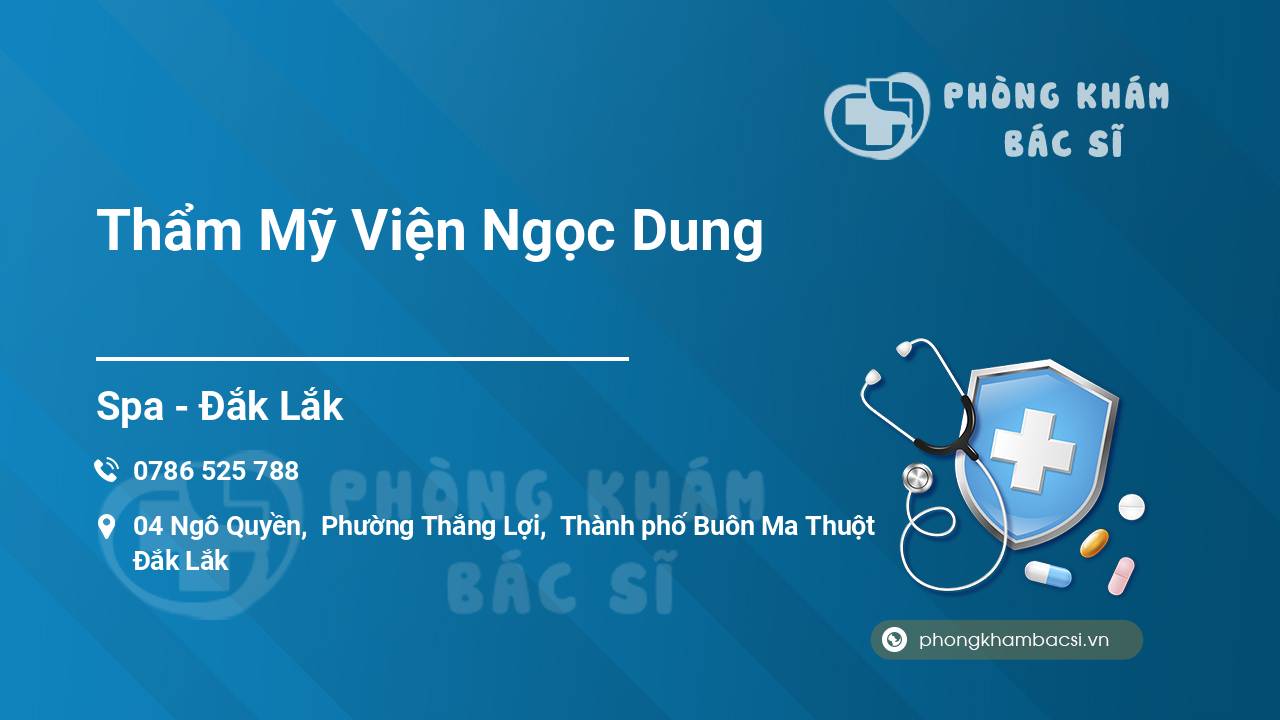 PHÒNG KHÁM BÁC SĨ

Thẩm Mỹ Viện Ngọc Dung

Spa - Đắk Lắk

0786 525 788

04 Ngô Quyền, Phường Thắng Lợi, Thành phố Buôn Ma Thuột Đắk Lắk

PHÒNG KHÁM BÁC SĨ

phongkhambacsi.vn